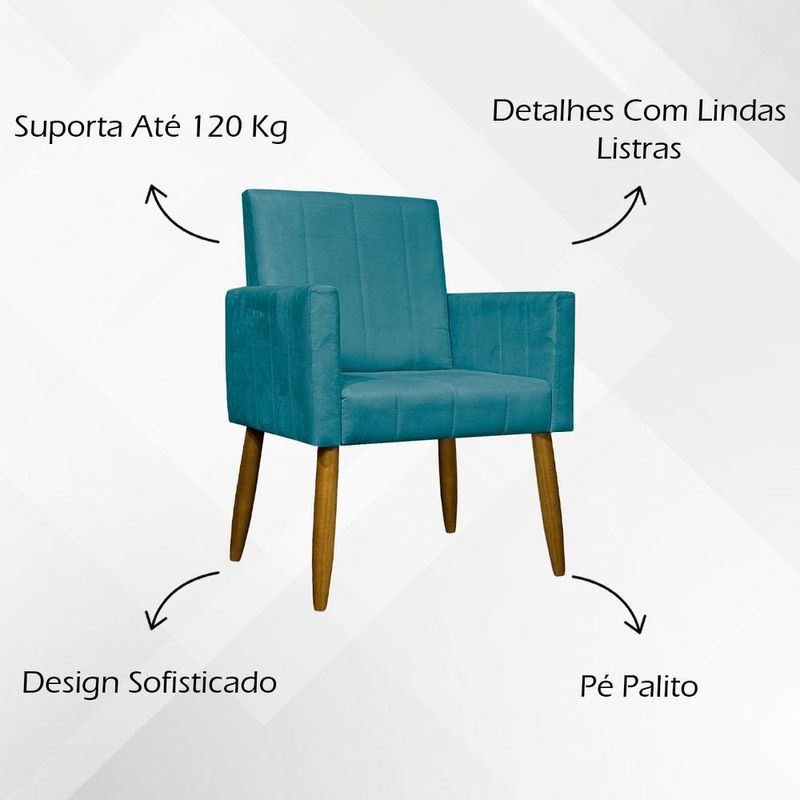 Suporta Até 120 Kg

Detalhes Com Lindas Listras

Design Sofisticado

Pé Palito